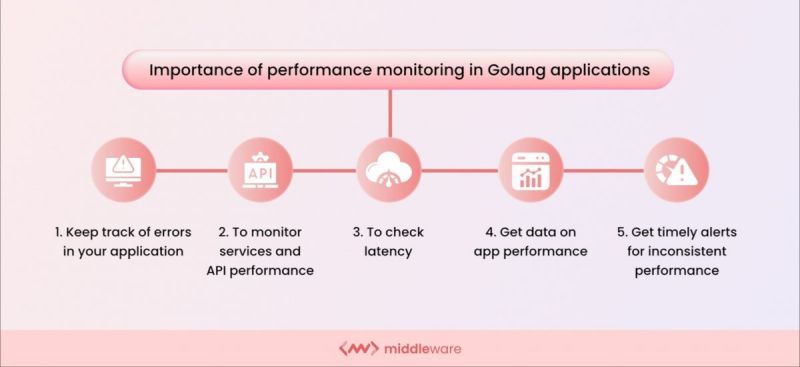 Importance of performance monitoring in Golang applications

API

1. Keep track of errors in your application

2. To monitor services and API performance

3. To check latency

4. Get data on app performance

5. Get timely alerts for inconsistent performance

middleware